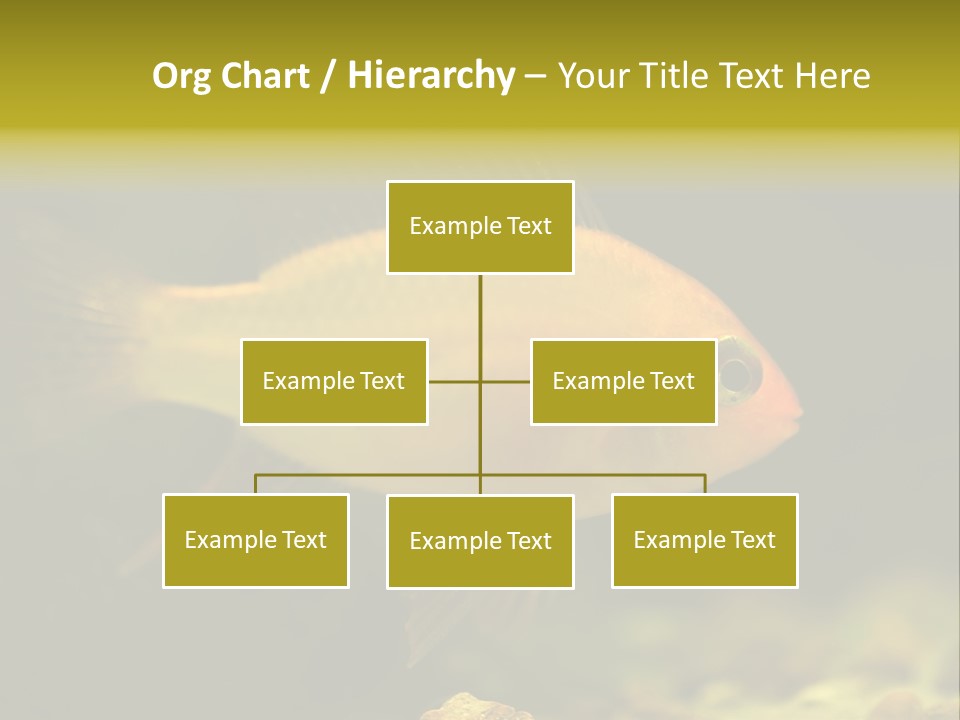 Org Chart / Hierarchy – Your Title Text Here

Example Text

Example Text

Example Text

Example Text

Example Text

Example Text